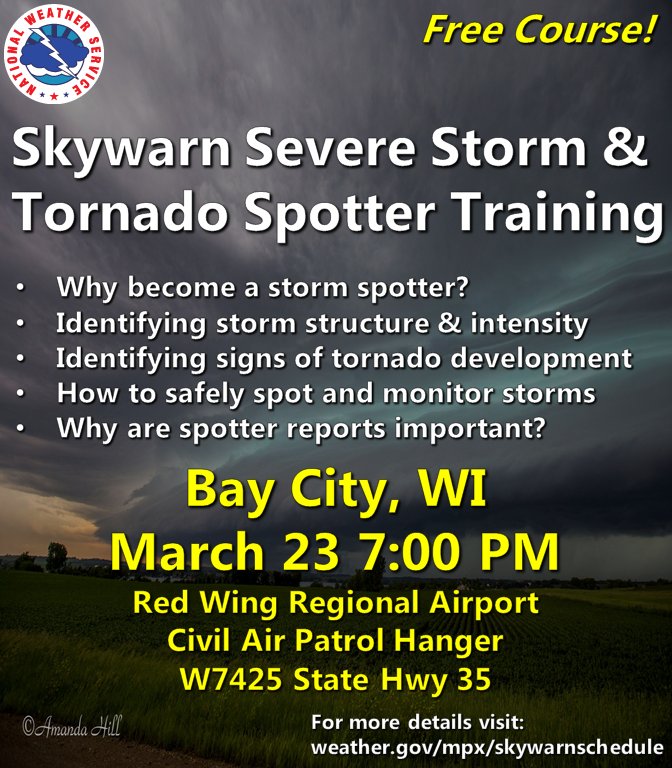 NATIONAL WEATHER SERVICE

Free Course!

Skywarn Severe Storm & Tornado Spotter Training

• Why become a storm spotter?
• Identifying storm structure & intensity
• Identifying signs of tornado development
• How to safely spot and monitor storms
• Why are spotter reports important?

Bay City, WI
March 23 7:00 PM

Red Wing Regional Airport
Civil Air Patrol Hanger
W7425 State Hwy 35

©Amanda Hill

For more details visit:
weather.gov/mpx/skywarnschedule